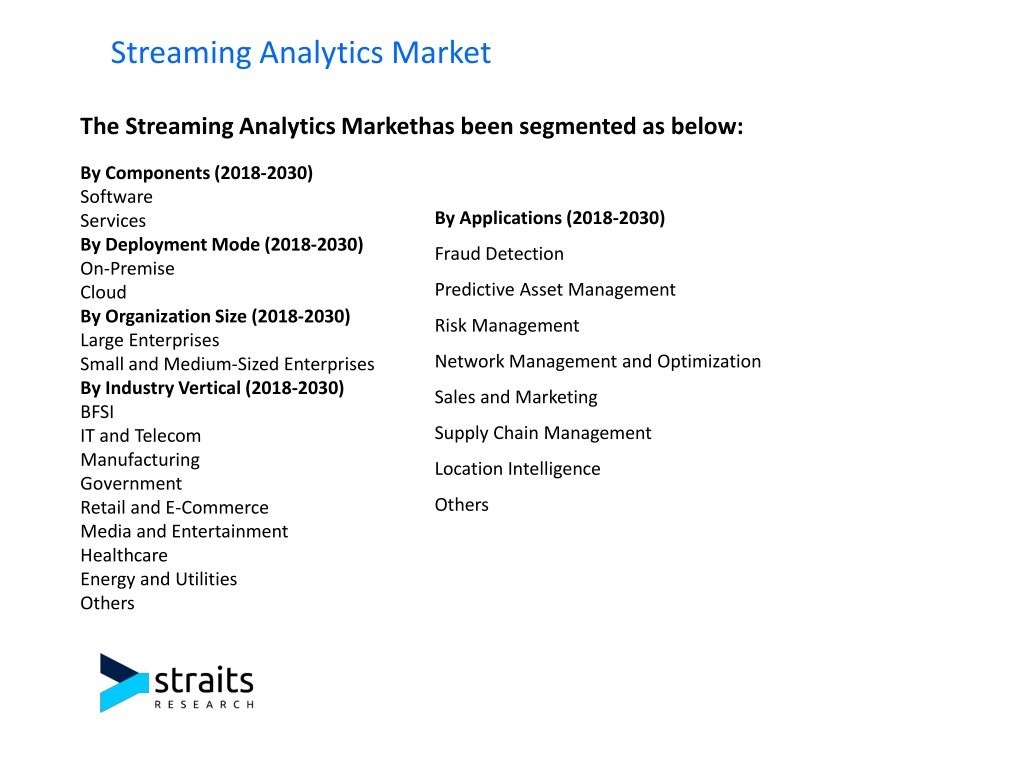 Streaming Analytics Market

The Streaming Analytics Markethas been segmented as below:

By Components (2018-2030)
Software
Services
By Deployment Mode (2018-2030)
On-Premise
Cloud
By Organization Size (2018-2030)
Large Enterprises
Small and Medium-Sized Enterprises
By Industry Vertical (2018-2030)
BFSI
IT and Telecom
Manufacturing
Government
Retail and E-Commerce
Media and Entertainment
Healthcare
Energy and Utilities
Others

By Applications (2018-2030)
Fraud Detection
Predictive Asset Management
Risk Management
Network Management and Optimization
Sales and Marketing
Supply Chain Management
Location Intelligence
Others

straits
RESEARCH